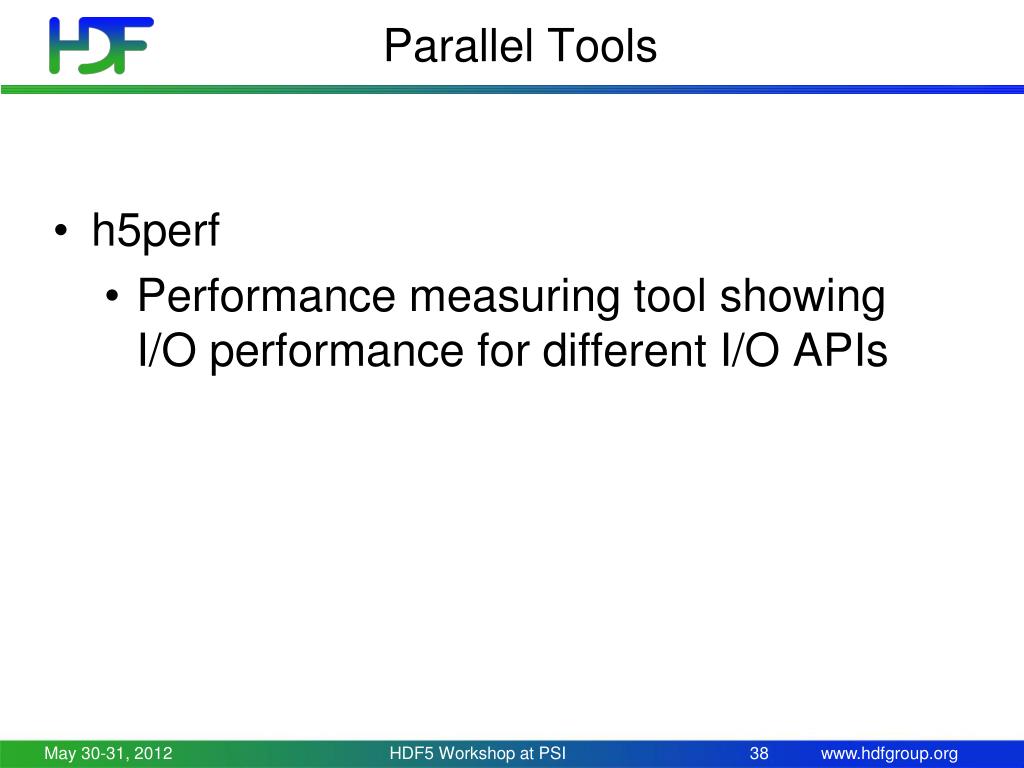 HDF

Parallel Tools

• h5perf
 • Performance measuring tool showing I/O performance for different I/O APIs

May 30-31, 2012 HDF5 Workshop at PSI 38 www.hdfgroup.org